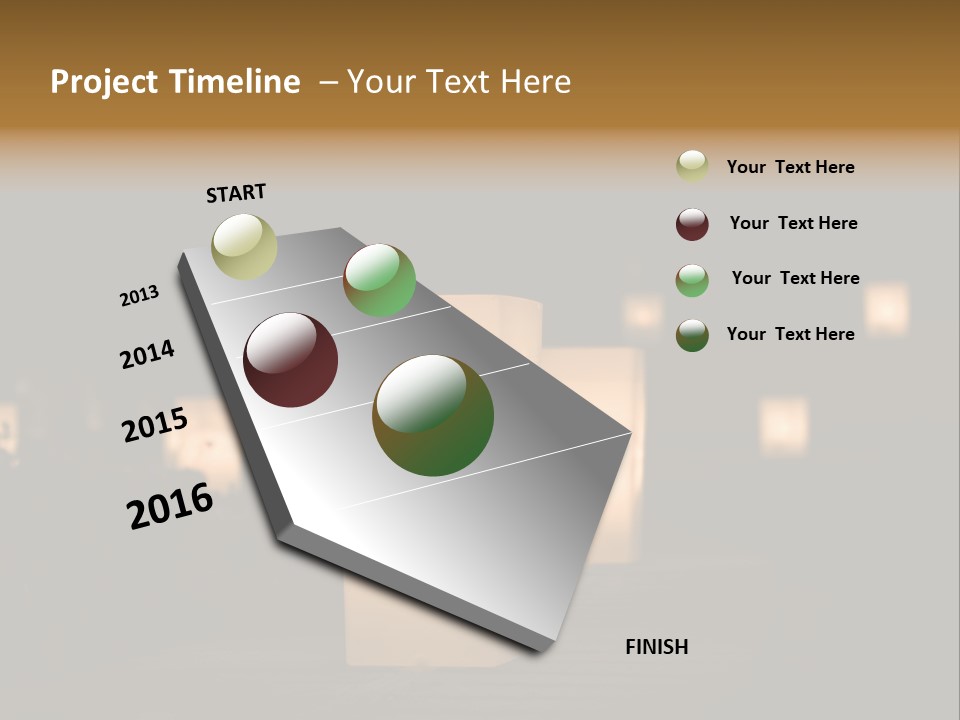 Project Timeline – Your Text Here

START

2013

2014

2015

2016

FINISH

Your Text Here

Your Text Here

Your Text Here

Your Text Here